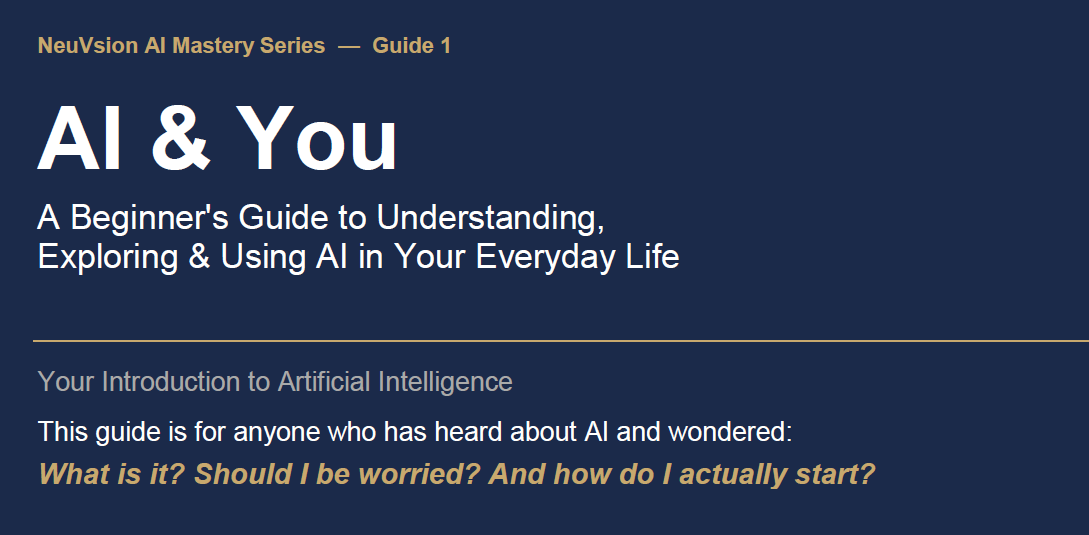 NeuVsion AI Mastery Series — Guide 1

AI & You

A Beginner's Guide to Understanding, Exploring & Using AI in Your Everyday Life

Your Introduction to Artificial Intelligence

This guide is for anyone who has heard about AI and wondered:

What is it? Should I be worried? And how do I actually start?